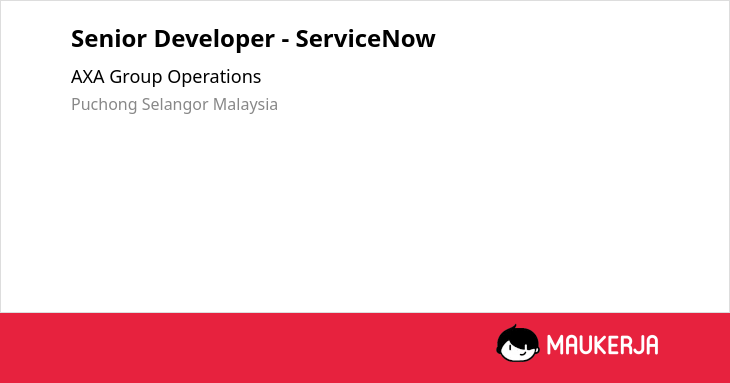 Senior Developer - ServiceNow

AXA Group Operations

Puchong Selangor Malaysia

MAUKERJA